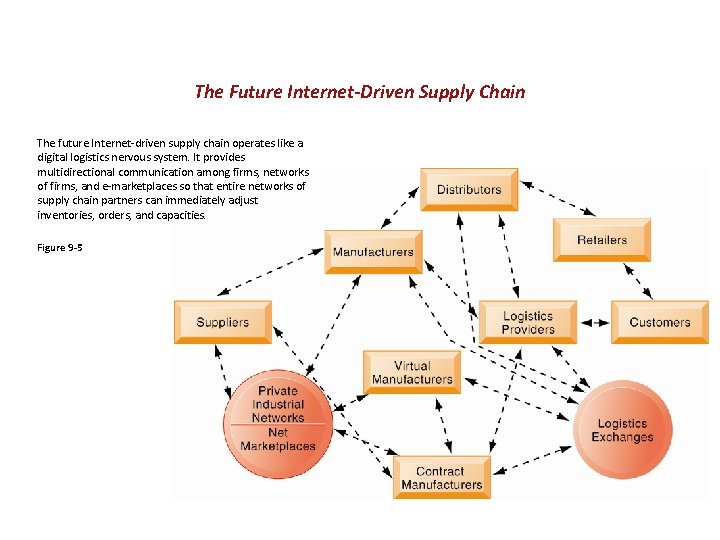 The Future Internet-Driven Supply Chain

The future Internet-driven supply chain operates like a digital logistics nervous system. It provides multidirectional communication among firms, networks of firms, and e-marketplaces so that entire networks of supply chain partners can immediately adjust inventories, orders, and capacities.

Figure 9-5

Distributors

Retailers

Manufacturers

Suppliers

Logistics Providers

Customers

Virtual Manufacturers

Private Industrial Networks

Net Marketplaces

Logistics Exchanges

Contract Manufacturers